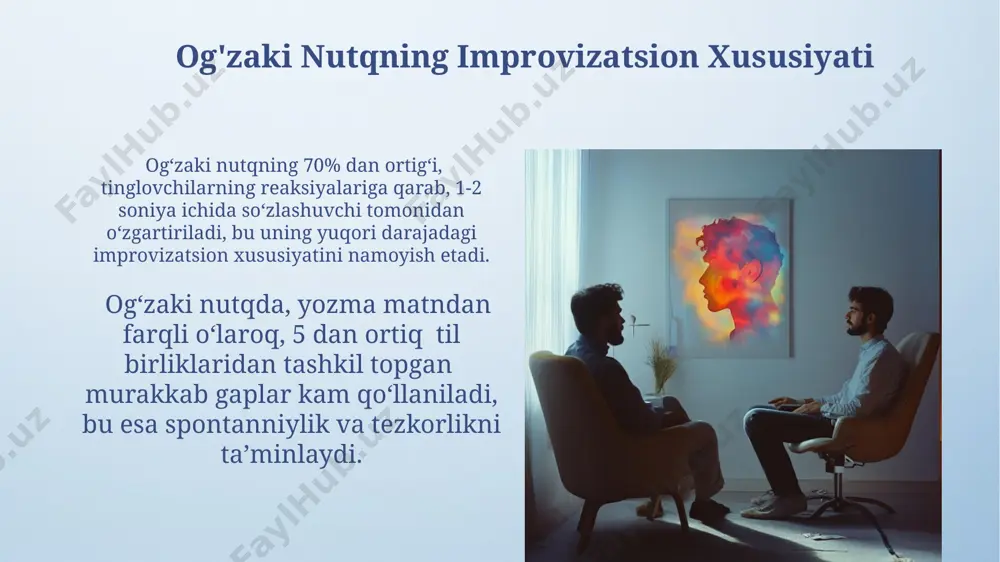 Og'zaki Nutqning Improvizatsion Xususiyati

Og‘zaki nutqning 70% dan ortig‘i, tinglovchilarning reaksiyalariga qarab, 1-2 soniya ichida so‘zlashuvchi tomonidan o‘zgartiriladi, bu uning yuqori darajadagi improvizatsion xususiyatini namoyish etadi.

Og‘zaki nutqda, yozma matndan farqli o‘laroq, 5 dan ortiq til birliklaridan tashkil topgan murakkab gaplar kam qo‘llaniladi, bu esa spontanniylik va tezkorlikni ta’minlaydi.

FaylHub.uz FaylHub.uz FaylHub.uz FaylHub.uz FaylHub.uz